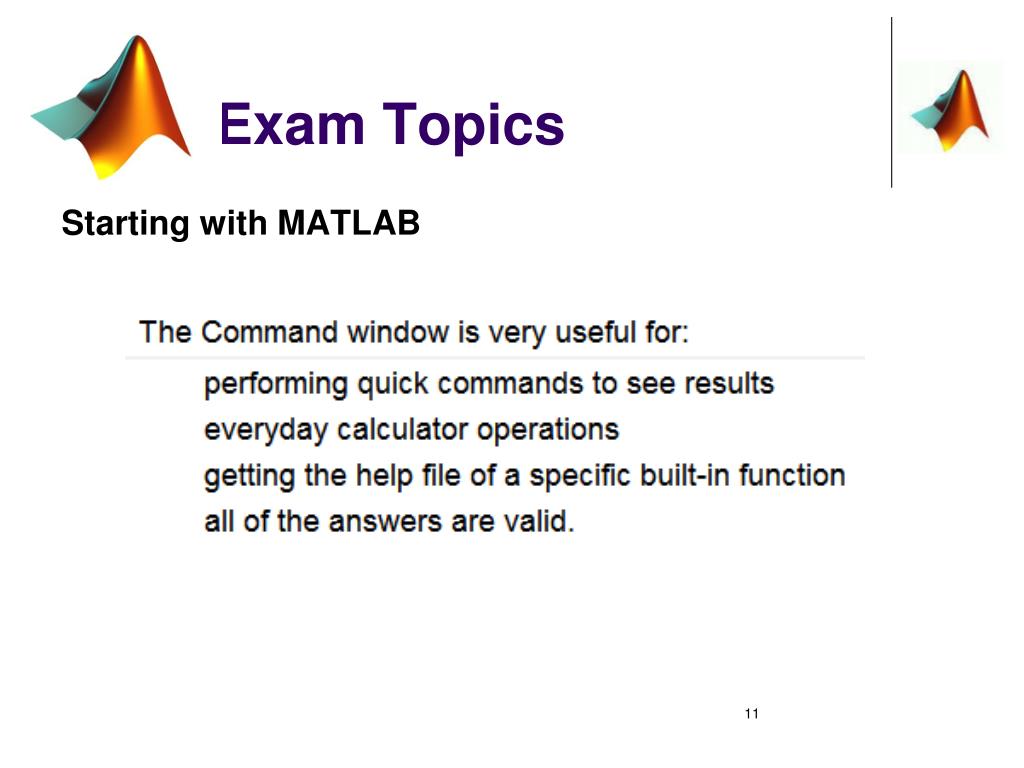 Exam Topics

Starting with MATLAB

The Command window is very useful for:

performing quick commands to see results
everyday calculator operations
getting the help file of a specific built-in function
all of the answers are valid.

11